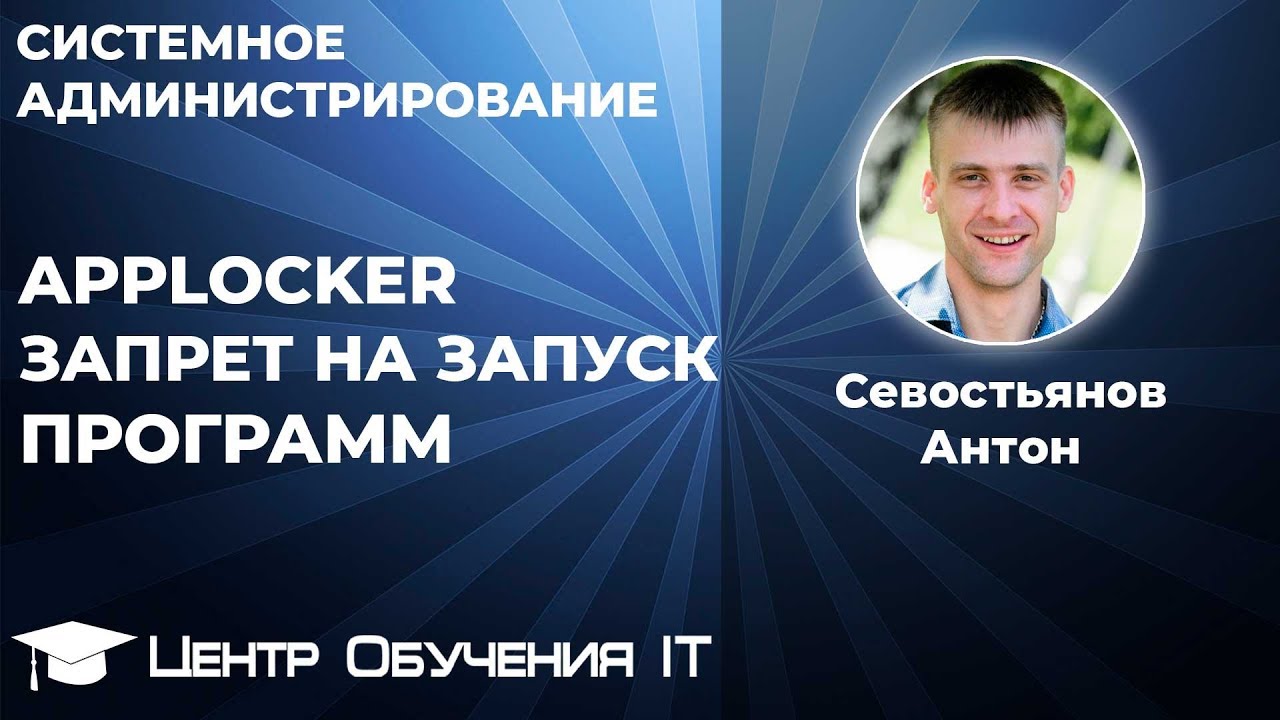 СИСТЕМНОЕ АДМИНИСТРИРОВАНИЕ

APPLOCKER ЗАПРЕТ НА ЗАПУСК ПРОГРАММ

Севостьянов Антон

Центр Обучения IT